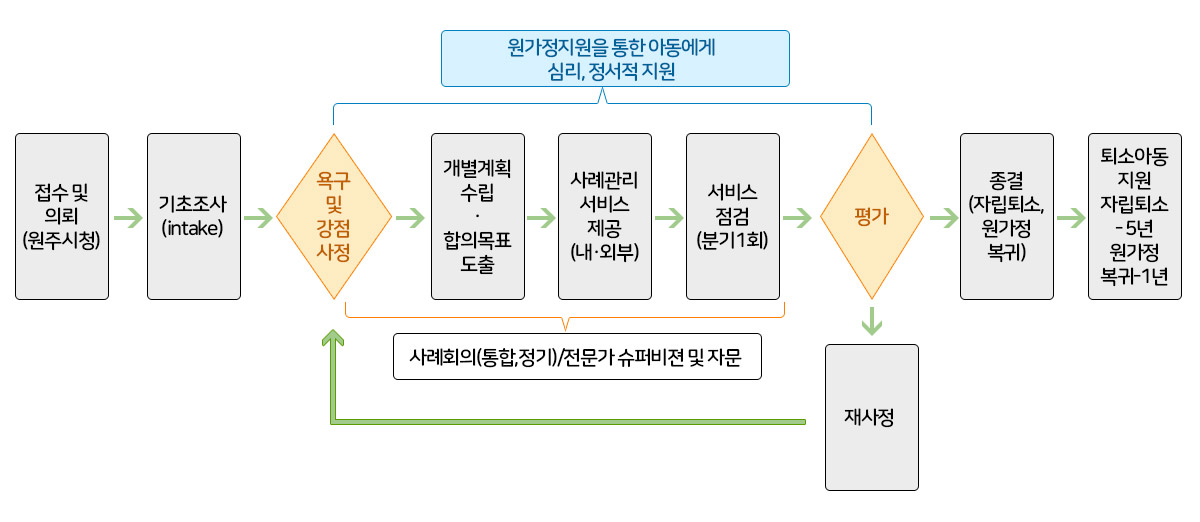 원가정지원을 통한 아동에게
심리, 정서적 지원

접수 및
의뢰
(원주시청)

기초조사
(intake)

욕구
및
강점
사정

개별계획
수립
·
합의목표
도출

사례관리
서비스
제공
(내·외부)

서비스
점검
(분기1회)

평가

종결
(자립퇴소,
원가정
복귀)

퇴소아동
지원
자립퇴소
- 5년
원가정
복귀-1년

사례회의(통합,정기)/전문가 슈퍼비젼 및 자문

재사정